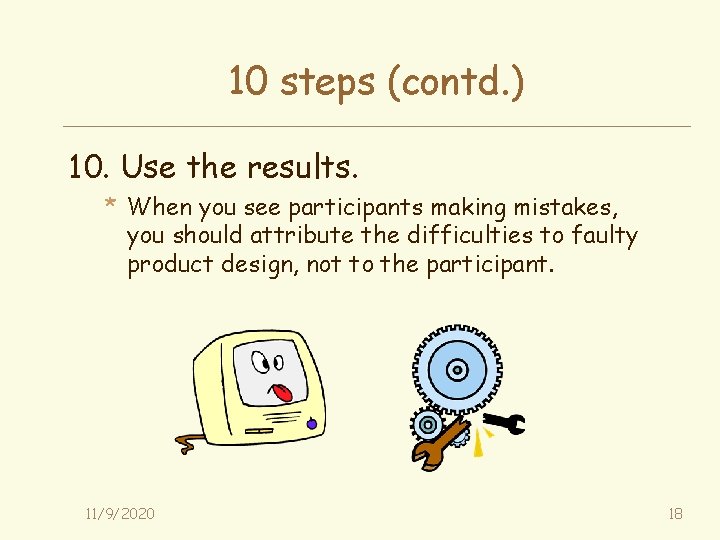 10 steps (contd.)

10. Use the results.

* When you see participants making mistakes, you should attribute the difficulties to faulty product design, not to the participant.

11/9/2020

18